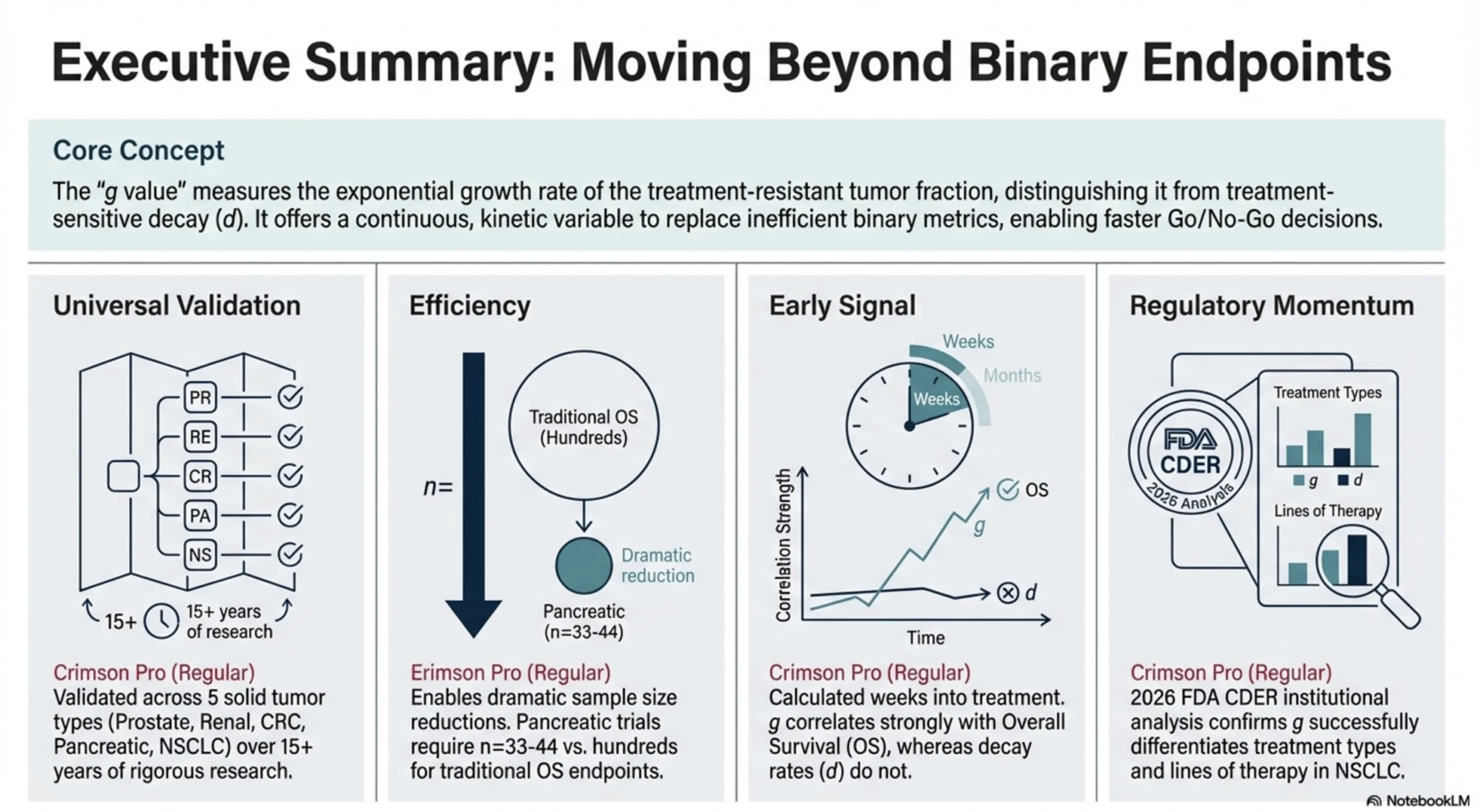 Executive Summary: Moving Beyond Binary Endpoints

Core Concept

The "g value" measures the exponential growth rate of the treatment-resistant tumor fraction, distinguishing it from treatment-sensitive decay (d). It offers a continuous, kinetic variable to replace inefficient binary metrics, enabling faster Go/No-Go decisions.

Universal Validation

PR
RE
CR
PA
NS

15+ 15+ years of research

Crimson Pro (Regular)
Validated across 5 solid tumor types (Prostate, Renal, CRC, Pancreatic, NSCLC) over 15+ years of rigorous research.

Efficiency

n=

Traditional OS (Hundreds)

Dramatic reduction

Pancreatic (n=33-44)

Erimson Pro (Regular)
Enables dramatic sample size reductions. Pancreatic trials require n=33-44 vs. hundreds for traditional OS endpoints.

Early Signal

Weeks
Months
Weeks

Correlation Strength
OS
g
d
Time

Crimson Pro (Regular)
Calculated weeks into treatment. g correlates strongly with Overall Survival (OS), whereas decay rates (d) do not.

Regulatory Momentum

FDA CDER
2026 Analysis

Treatment Types
g d
Lines of Therapy

Crimson Pro (Regular)
2026 FDA CDER institutional analysis confirms g successfully differentiates treatment types and lines of therapy in NSCLC.

NotebookLM